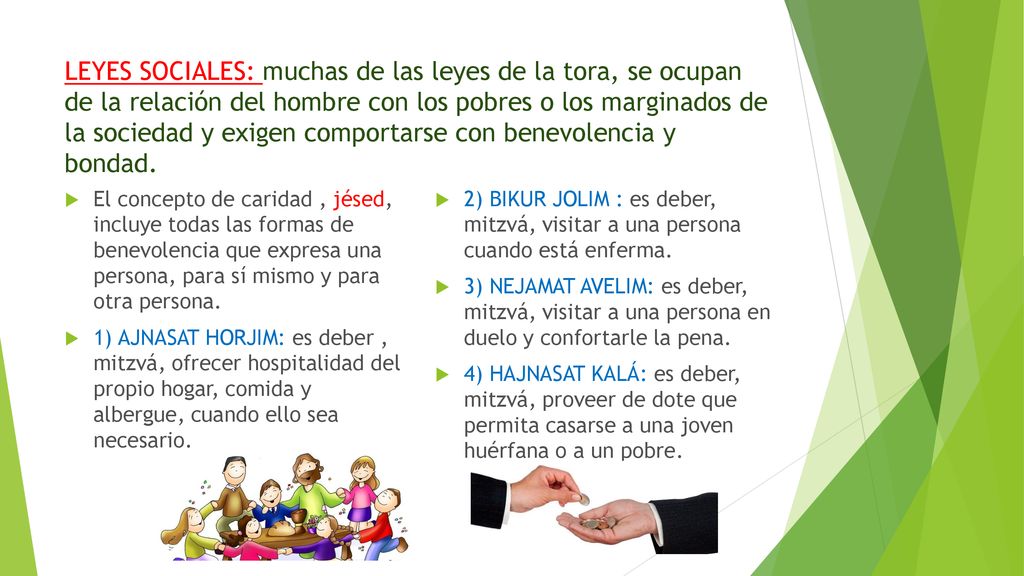 LEYES SOCIALES: muchas de las leyes de la tora, se ocupan de la relación del hombre con los pobres o los marginados de la sociedad y exigen comportarse con benevolencia y bondad.

El concepto de caridad , jésed, incluye todas las formas de benevolencia que expresa una persona, para sí mismo y para otra persona.

1) AJNASAT HORJIM: es deber , mitzvá, ofrecer hospitalidad del propio hogar, comida y albergue, cuando ello sea necesario.

2) BIKUR JOLIM : es deber, mitzvá, visitar a una persona cuando está enferma.

3) NEJAMAT AVELIM: es deber, mitzvá, visitar a una persona en duelo y confortarle la pena.

4) HAJNASAT KALÁ: es deber, mitzvá, proveer de dote que permita casarse a una joven huérfana o a un pobre.